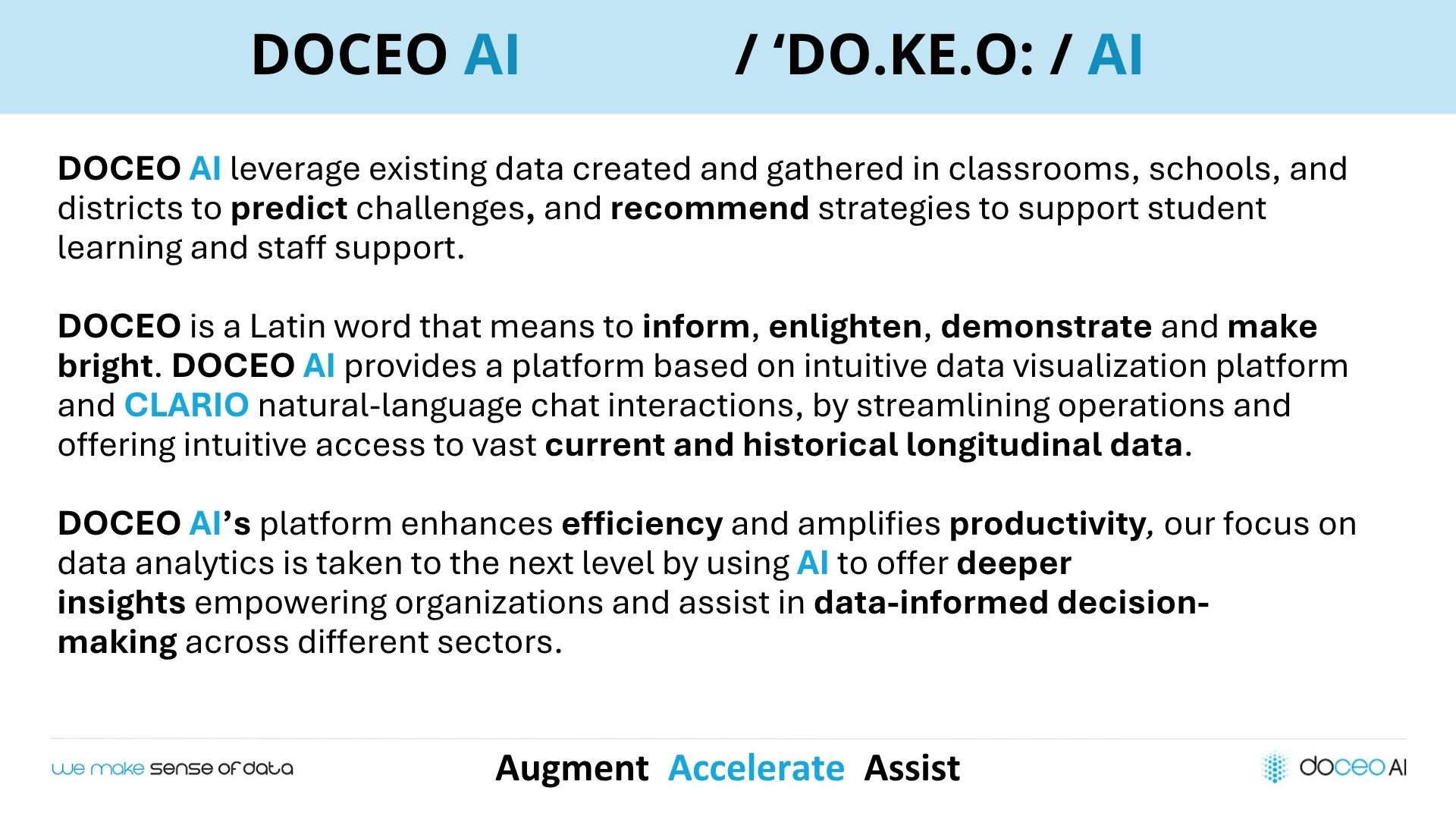 DOCEO AI / ‘DO.KE.O: / AI

DOCEO AI leverage existing data created and gathered in classrooms, schools, and districts to predict challenges, and recommend strategies to support student learning and staff support.

DOCEO is a Latin word that means to inform, enlighten, demonstrate and make bright. DOCEO AI provides a platform based on intuitive data visualization platform and CLARIO natural-language chat interactions, by streamlining operations and offering intuitive access to vast current and historical longitudinal data.

DOCEO AI’s platform enhances efficiency and amplifies productivity, our focus on data analytics is taken to the next level by using AI to offer deeper insights empowering organizations and assist in data-informed decision-making across different sectors.

we make sense of data

Augment Accelerate Assist

doceo AI